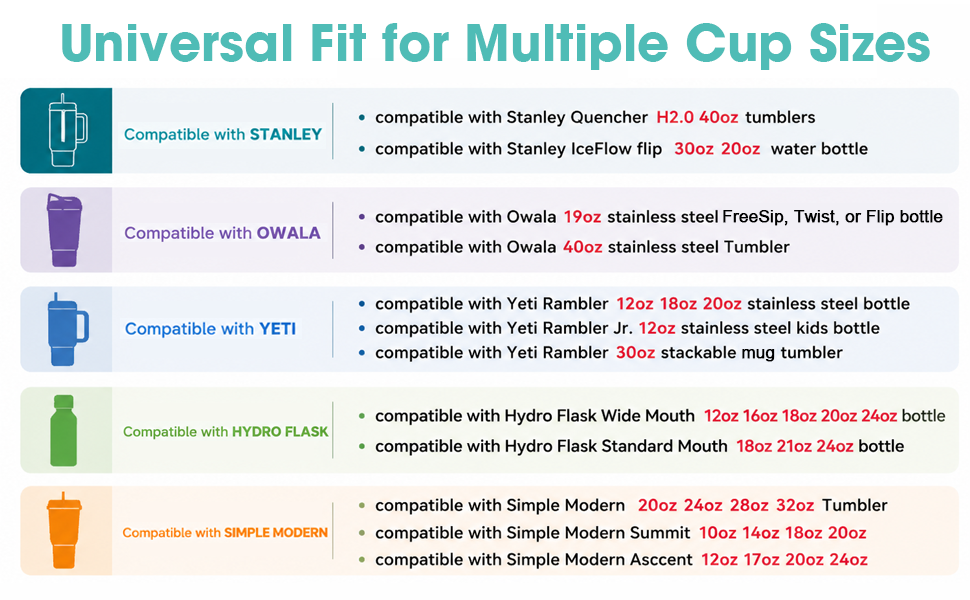 Universal Fit for Multiple Cup Sizes

Compatible with STANLEY

• compatible with Stanley Quencher H2.0 40oz tumblers
• compatible with Stanley IceFlow flip 30oz 20oz water bottle

Compatible with OWALA

• compatible with Owala 19oz stainless steel FreeSip, Twist, or Flip bottle
• compatible with Owala 40oz stainless steel Tumbler

Compatible with YETI

• compatible with Yeti Rambler 12oz 18oz 20oz stainless steel bottle
• compatible with Yeti Rambler Jr. 12oz stainless steel kids bottle
• compatible with Yeti Rambler 30oz stackable mug tumbler

Compatible with HYDRO FLASK

• compatible with Hydro Flask Wide Mouth 12oz 16oz 18oz 20oz 24oz bottle
• compatible with Hydro Flask Standard Mouth 18oz 21oz 24oz bottle

Compatible with SIMPLE MODERN

• compatible with Simple Modern 20oz 24oz 28oz 32oz Tumbler
• compatible with Simple Modern Summit 10oz 14oz 18oz 20oz
• compatible with Simple Modern Asccent 12oz 17oz 20oz 24oz